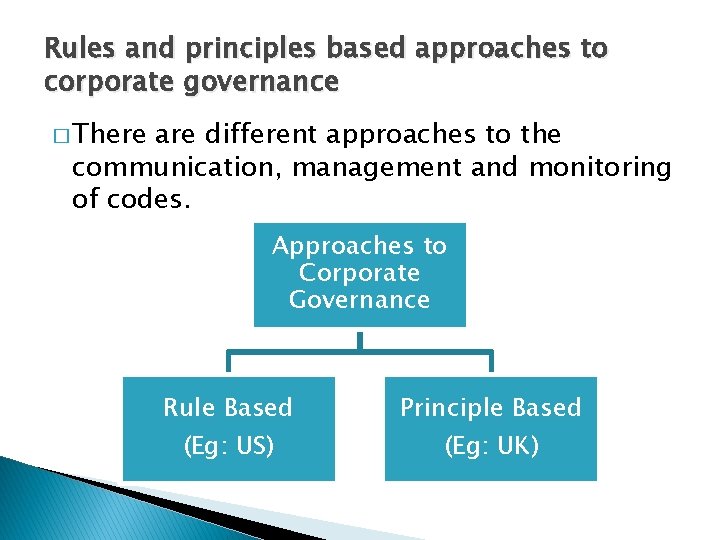 Rules and principles based approaches to corporate governance

□ There are different approaches to the communication, management and monitoring of codes.

Approaches to Corporate Governance

Rule Based
(Eg: US)

Principle Based
(Eg: UK)